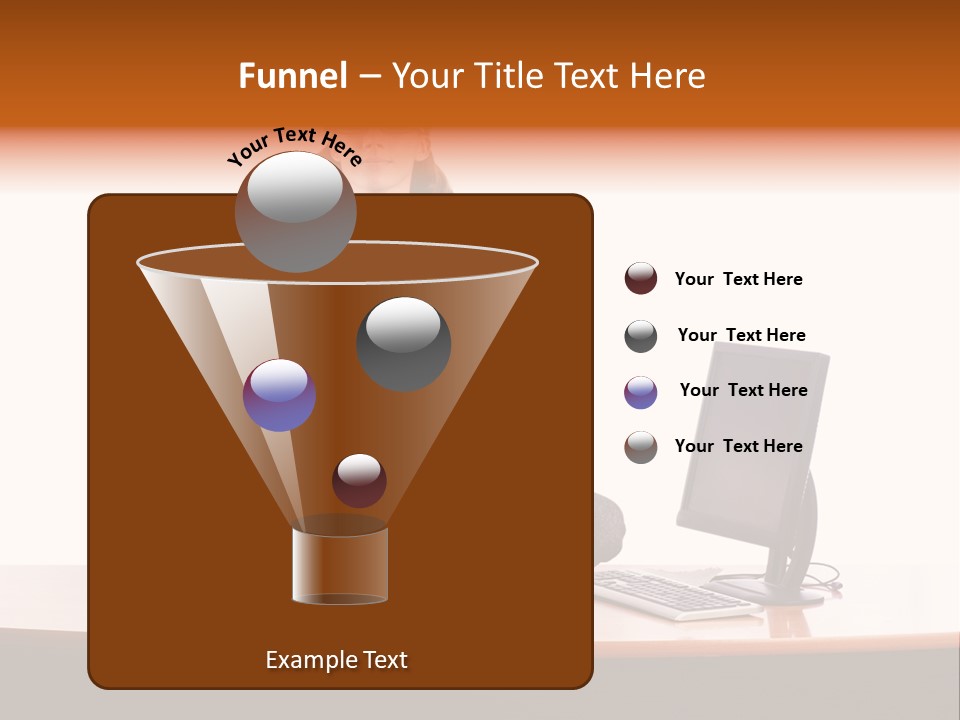 Funnel – Your Title Text Here

Your Text Here

Your Text Here

Your Text Here

Your Text Here

Your Text Here

Example Text